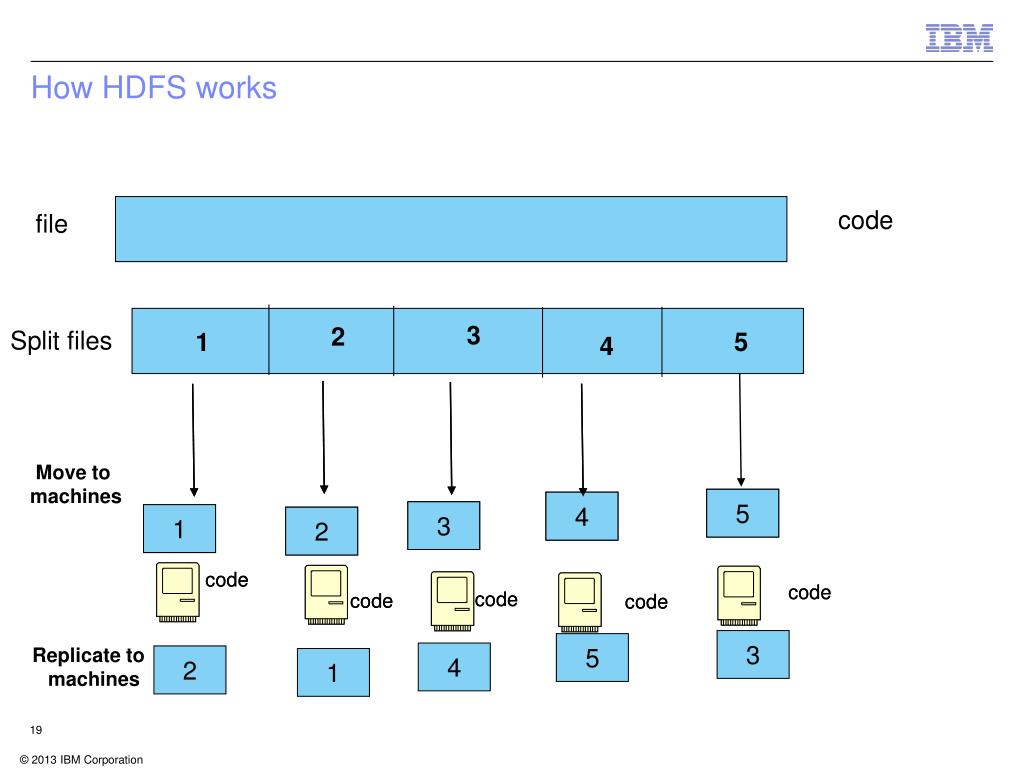 IBM

How HDFS works

file

code

Split files

1 2 3 4 5

Move to machines

1 2 3 4 5

code code code code code

Replicate to machines

2 1 4 5 3

19

© 2013 IBM Corporation